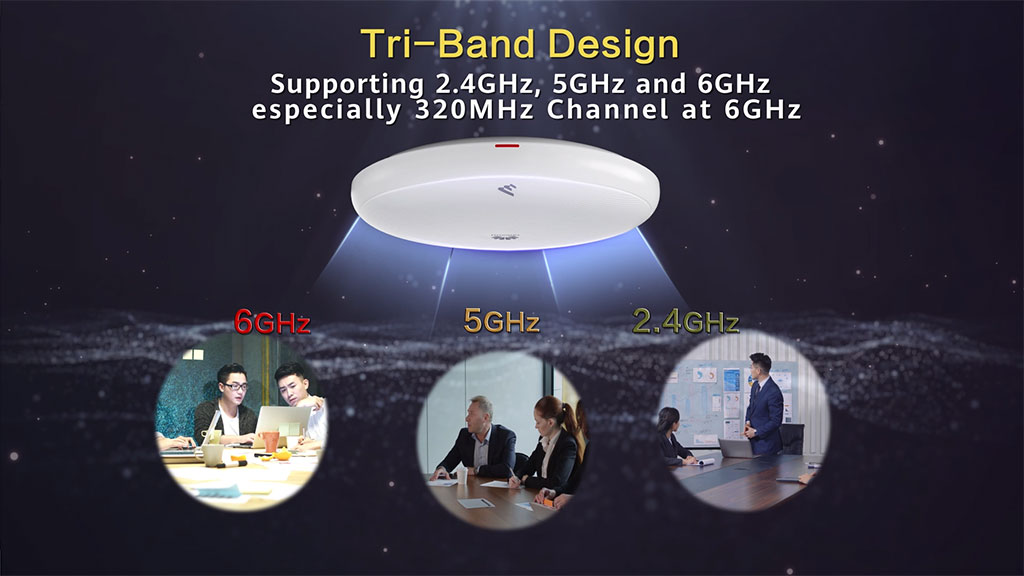 Tri-Band Design
Supporting 2.4GHz, 5GHz and 6GHz especially 320MHz Channel at 6GHz

6GHz
5GHz
2.4GHz